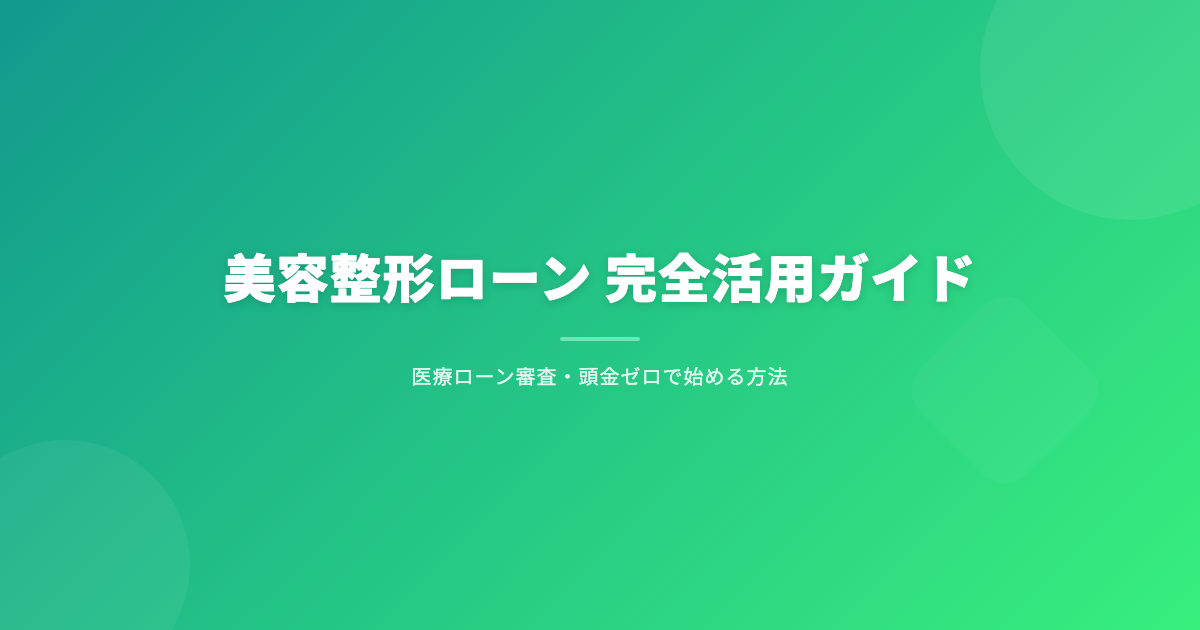 美容整形ローン 完全活用ガイド

医療ローン審査・頭金ゼロで始める方法